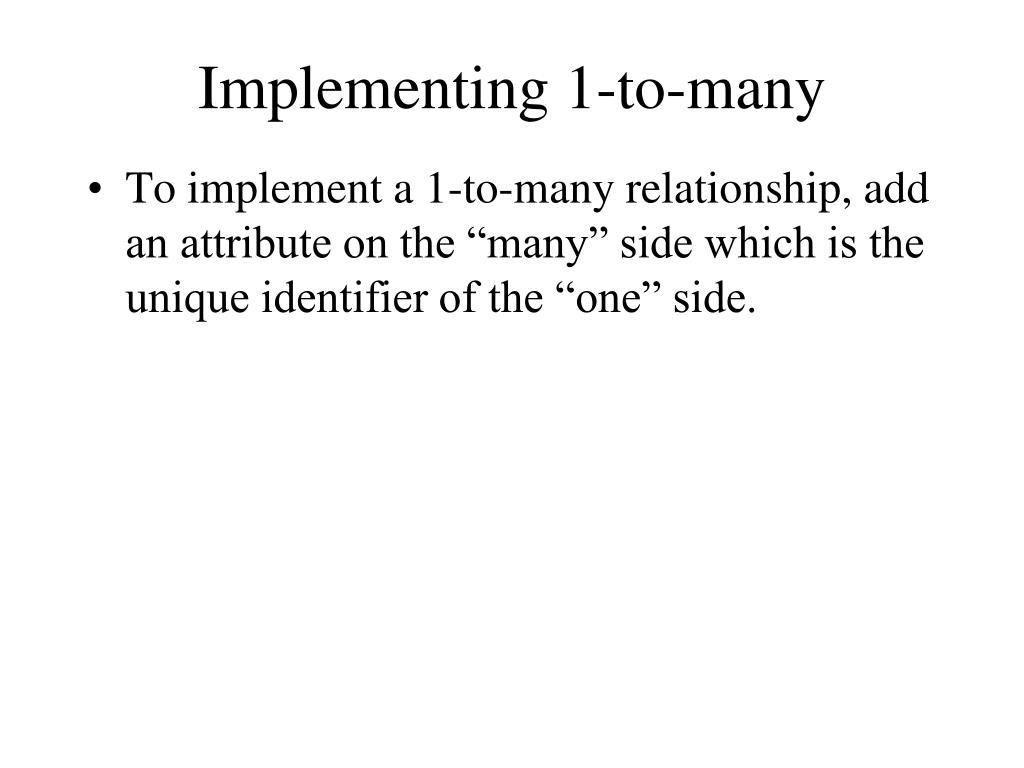 Implementing 1-to-many

• To implement a 1-to-many relationship, add an attribute on the “many” side which is the unique identifier of the “one” side.